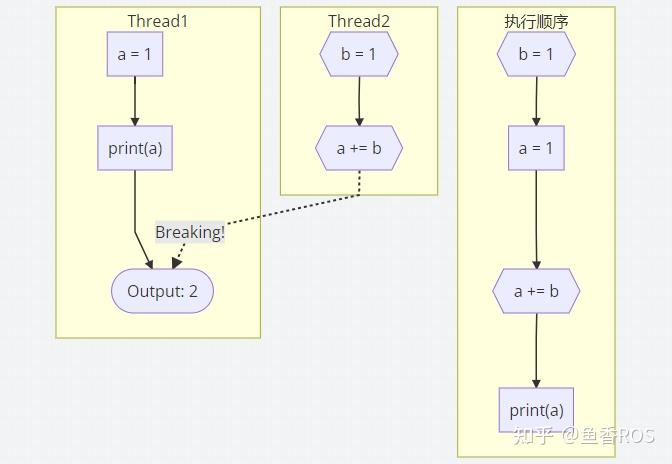 Thread1

a = 1

print(a)

Breaking!

Output: 2

Thread2

b = 1

a += b

执行顺序

b = 1

a = 1

a += b

print(a)

知乎 @鱼香ROS